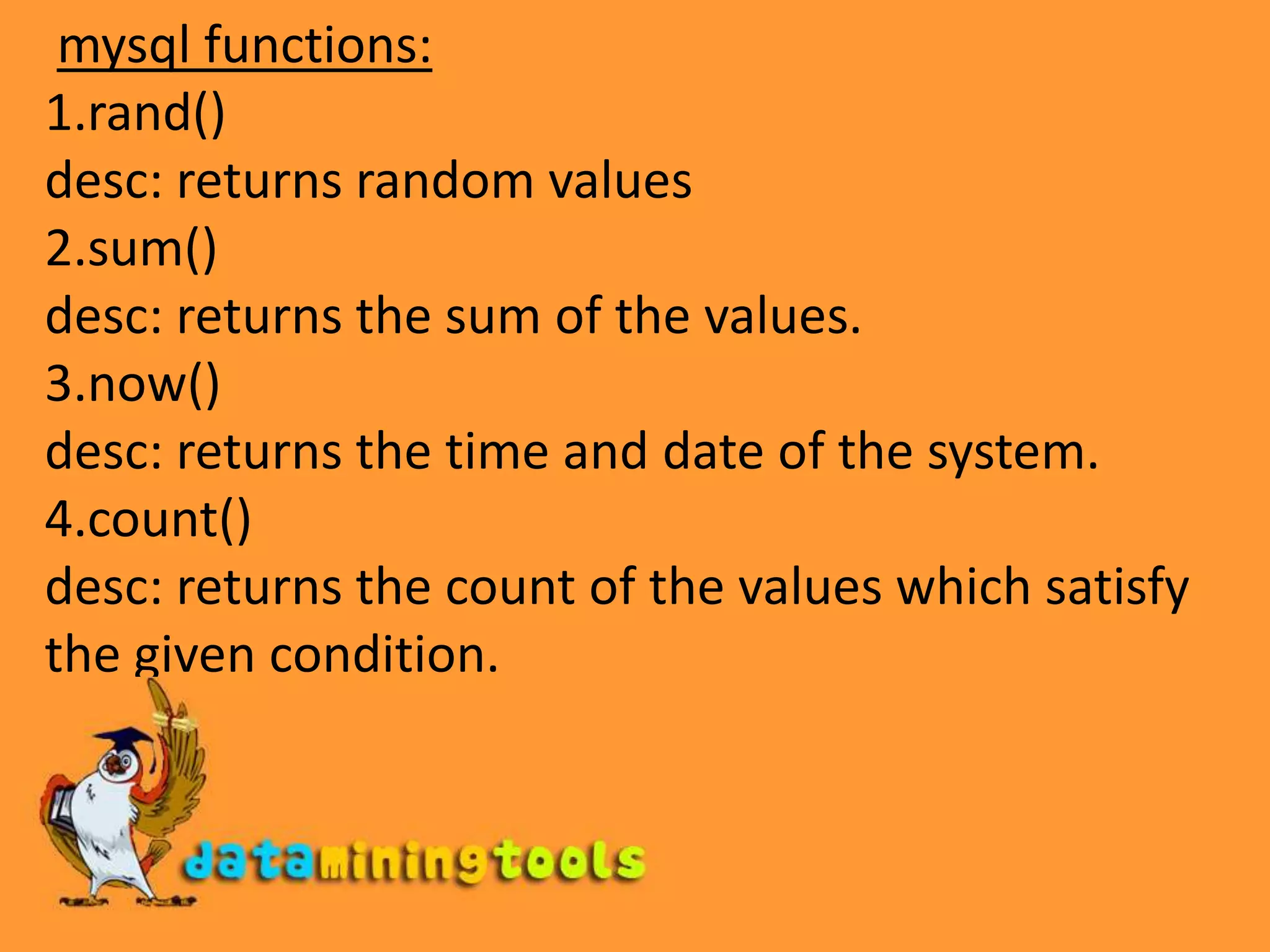 mysql functions:
1.rand()
desc: returns random values
2.sum()
desc: returns the sum of the values.
3.now()
desc: returns the time and date of the system.
4.count()
desc: returns the count of the values which satisfy the given condition.

dataminingtools